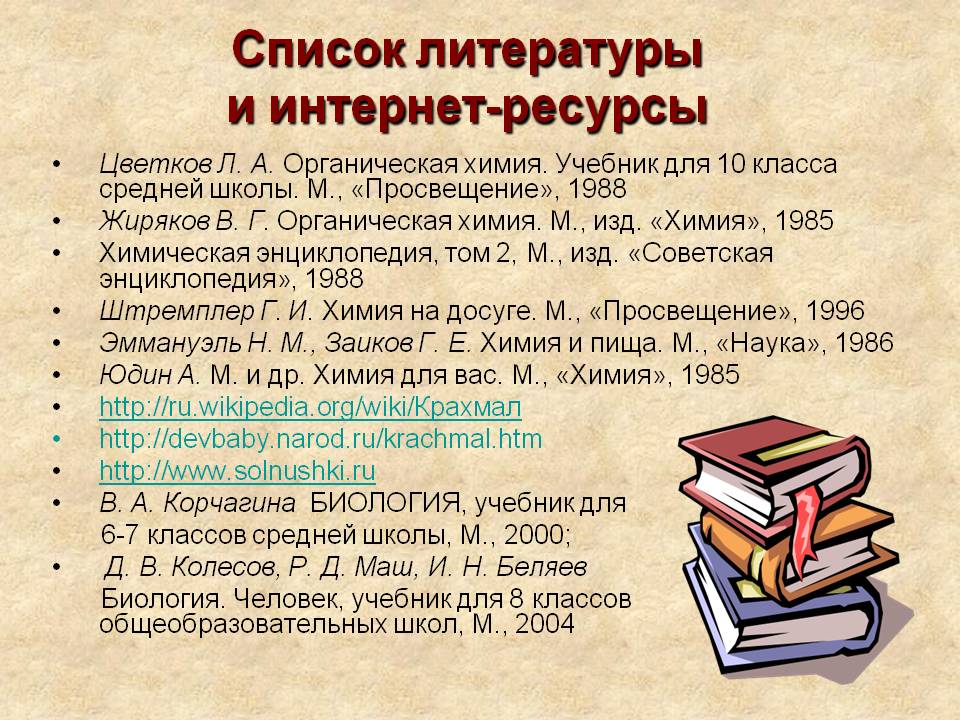 Список литературы и интернет-ресурсы

• Цветков Л. А. Органическая химия. Учебник для 10 класса средней школы. М., «Просвещение», 1988
• Жиряков В. Г. Органическая химия. М., изд. «Химия», 1985
• Химическая энциклопедия, том 2, М., изд. «Советская энциклопедия», 1988
• Штремплер Г. И. Химия на досуге. М., «Просвещение», 1996
• Эммануэль Н. М., Заиков Г. Е. Химия и пища. М., «Наука», 1986
• Юдин А. М. и др. Химия для вас. М., «Химия», 1985
• http://ru.wikipedia.org/wiki/Крахмал
• http://devbaby.narod.ru/krachmal.htm
• http://www.solnushki.ru
• В. А. Корчагина БИОЛОГИЯ, учебник для 6-7 классов средней школы, М., 2000;
• Д. В. Колесов, Р. Д. Маш, И. Н. Беляев Биология. Человек, учебник для 8 классов общеобразовательных школ, М., 2004